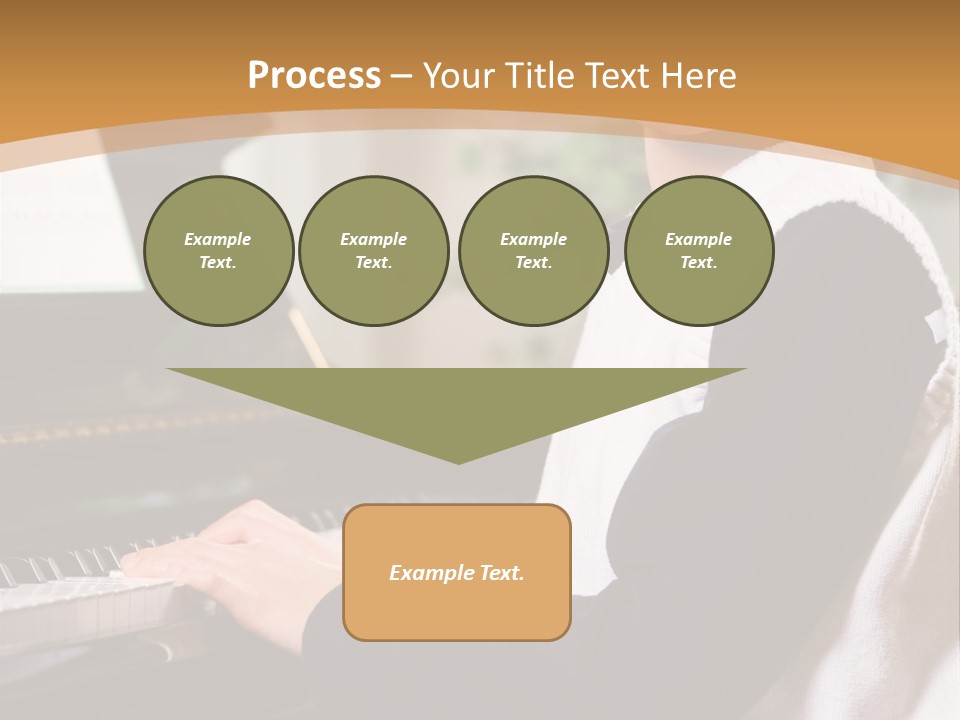 Process – Your Title Text Here

Example Text.

Example Text.

Example Text.

Example Text.

Example Text.